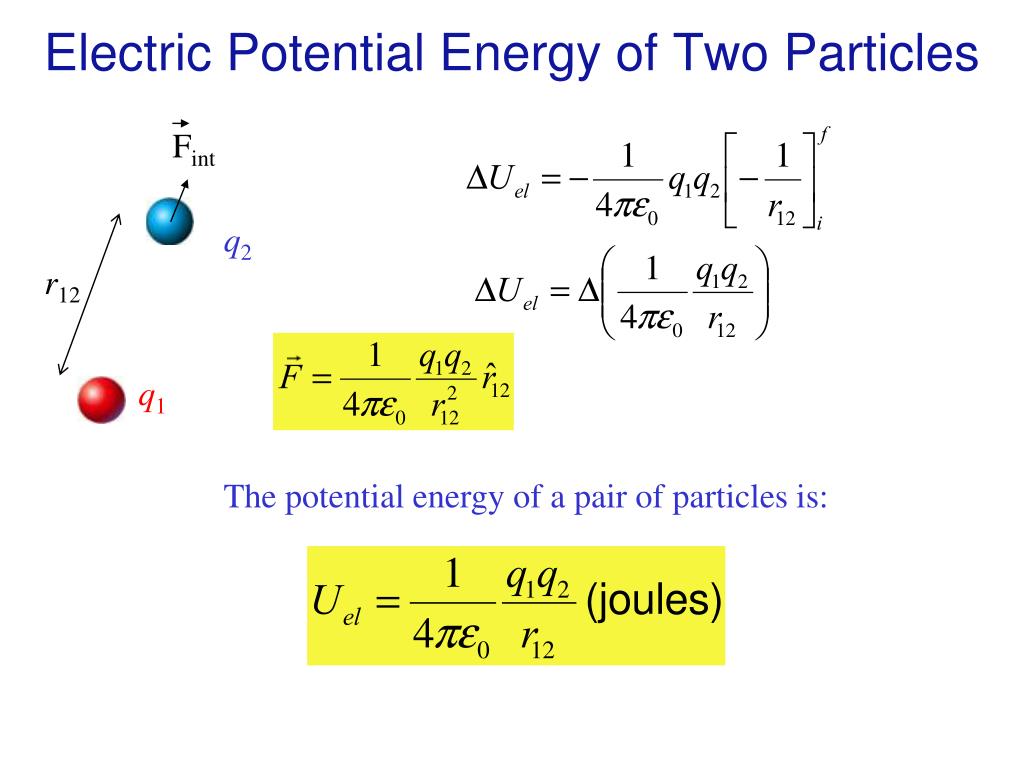 Electric Potential Energy of Two Particles

$\vec{F}_{int}$

$q_2$

$r_{12}$

$q_1$

$\Delta U_{el} = -\frac{1}{4\pi\varepsilon_0} q_1 q_2 \left[ -\frac{1}{r_{12}} \right]_i^f$

$\Delta U_{el} = \Delta \left( \frac{1}{4\pi\varepsilon_0} \frac{q_1 q_2}{r_{12}} \right)$

$\vec{F} = \frac{1}{4\pi\varepsilon_0} \frac{q_1 q_2}{r_{12}^2} \hat{r}_{12}$

The potential energy of a pair of particles is:

$U_{el} = \frac{1}{4\pi\varepsilon_0} \frac{q_1 q_2}{r_{12}}$ (joules)